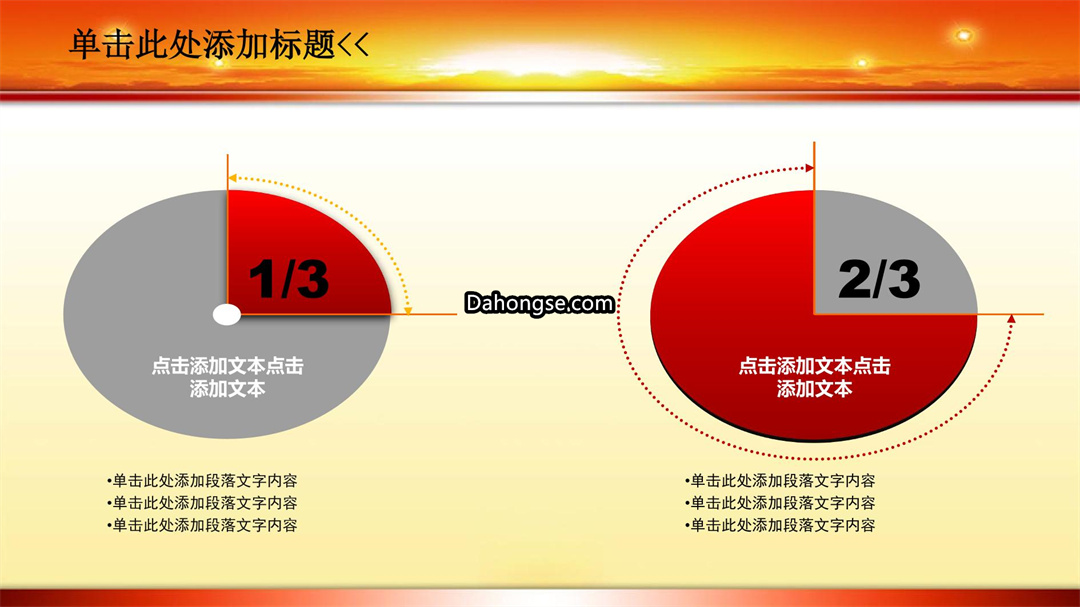 单击此处添加标题<<

1/3

点击添加文本点击添加文本

•单击此处添加段落文字内容
•单击此处添加段落文字内容
•单击此处添加段落文字内容

Dahongse.com

2/3

点击添加文本点击添加文本

•单击此处添加段落文字内容
•单击此处添加段落文字内容
•单击此处添加段落文字内容